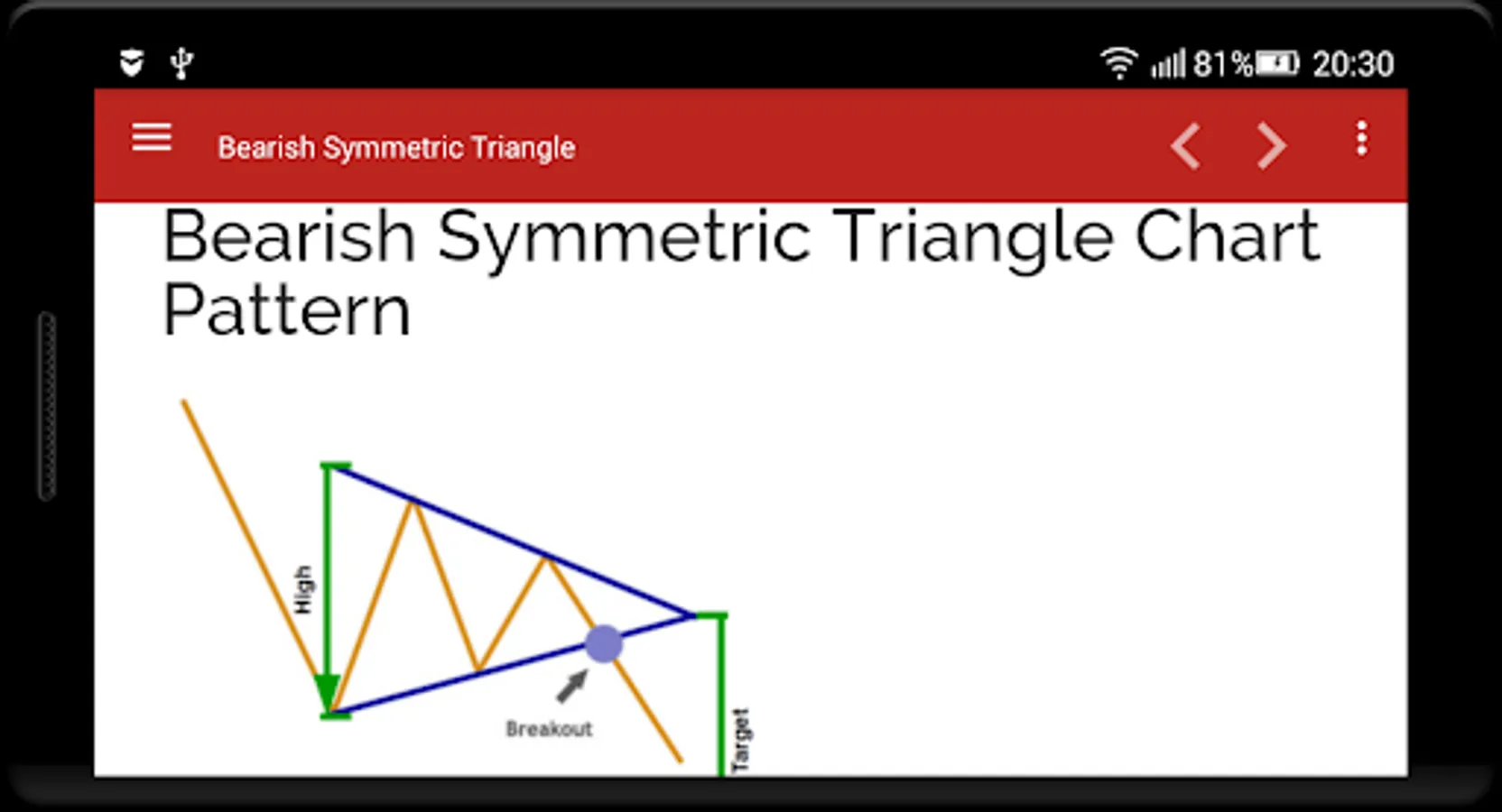 81% 20:30

Bearish Symmetric Triangle

Bearish Symmetric Triangle Chart Pattern

High

Breakout

Target